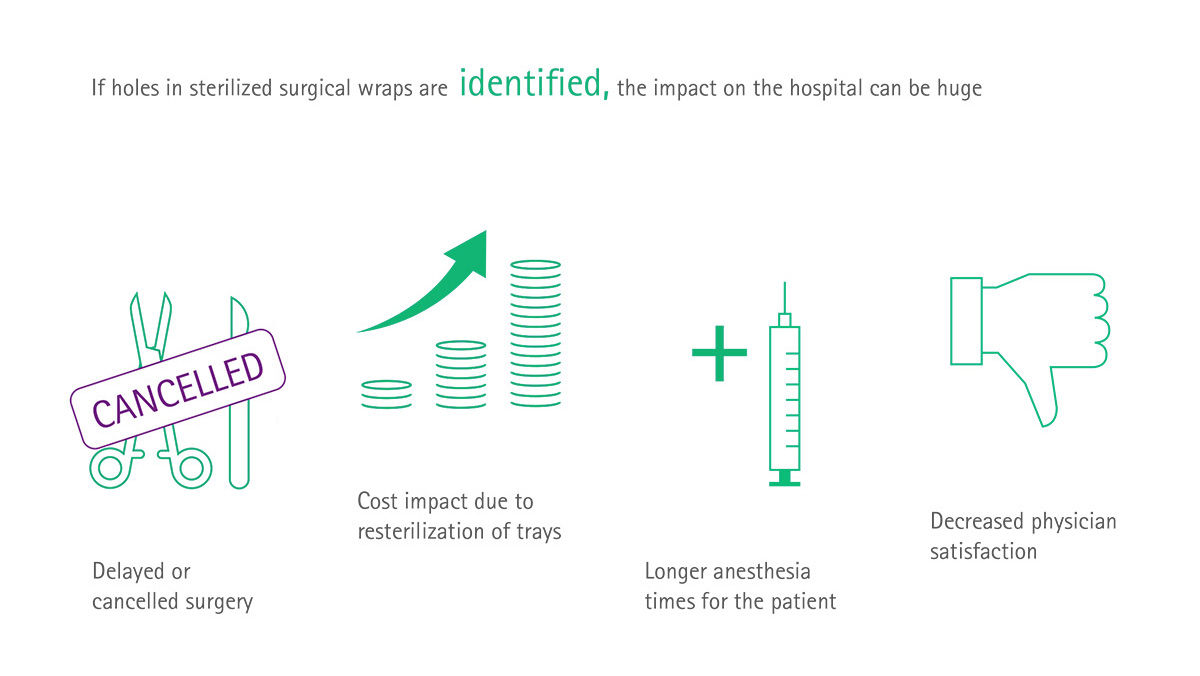 If holes in sterilized surgical wraps are identified, the impact on the hospital can be huge

CANCELLED

Delayed or cancelled surgery

Cost impact due to resterilization of trays

Longer anesthesia times for the patient

Decreased physician satisfaction